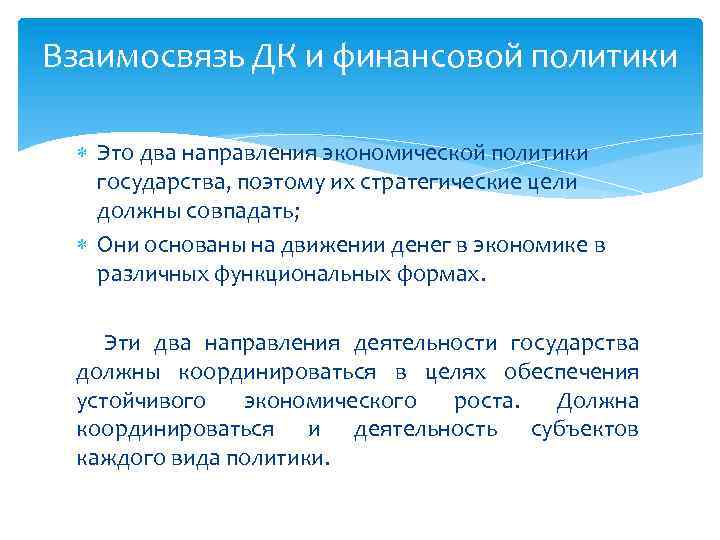 Взаимосвязь ДК и финансовой политики

* Это два направления экономической политики государства, поэтому их стратегические цели должны совпадать;
* Они основаны на движении денег в экономике в различных функциональных формах.

Эти два направления деятельности государства должны координироваться в целях обеспечения устойчивого экономического роста. Должна координироваться и деятельность субъектов каждого вида политики.